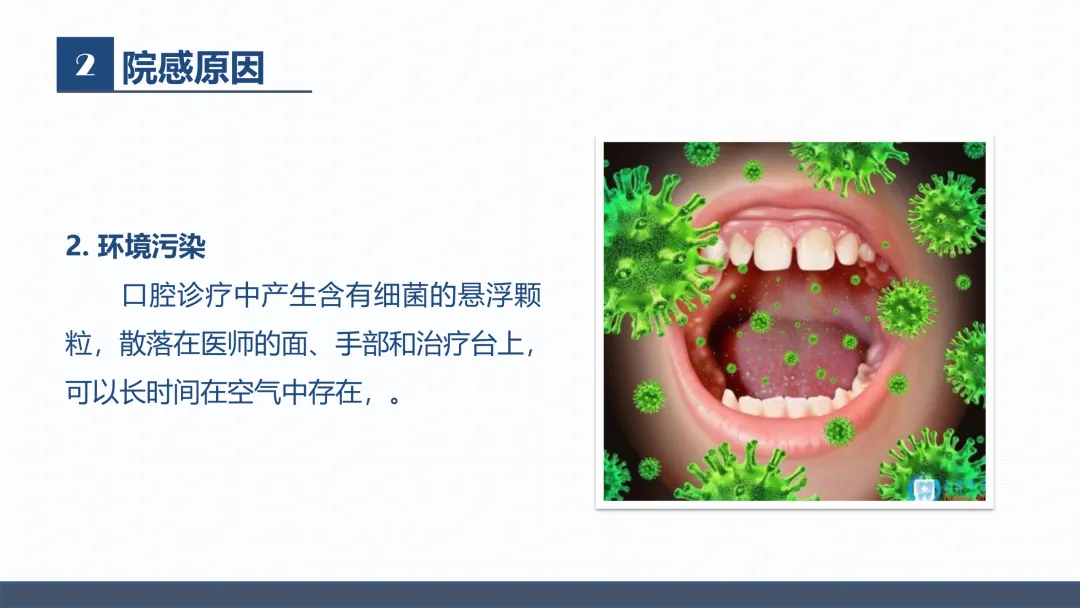 2 院感原因

2. 环境污染

口腔诊疗中产生含有细菌的悬浮颗粒，散落在医师的面、手部和治疗台上，可以长时间在空气中存在，。